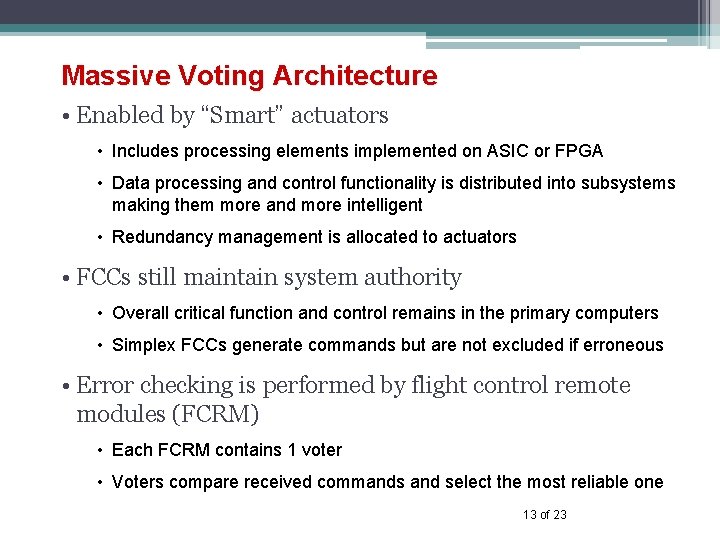 Massive Voting Architecture

• Enabled by "Smart" actuators

• Includes processing elements implemented on ASIC or FPGA

• Data processing and control functionality is distributed into subsystems making them more and more intelligent

• Redundancy management is allocated to actuators

• FCCs still maintain system authority

• Overall critical function and control remains in the primary computers

• Simplex FCCs generate commands but are not excluded if erroneous

• Error checking is performed by flight control remote modules (FCRM)

• Each FCRM contains 1 voter

• Voters compare received commands and select the most reliable one

13 of 23